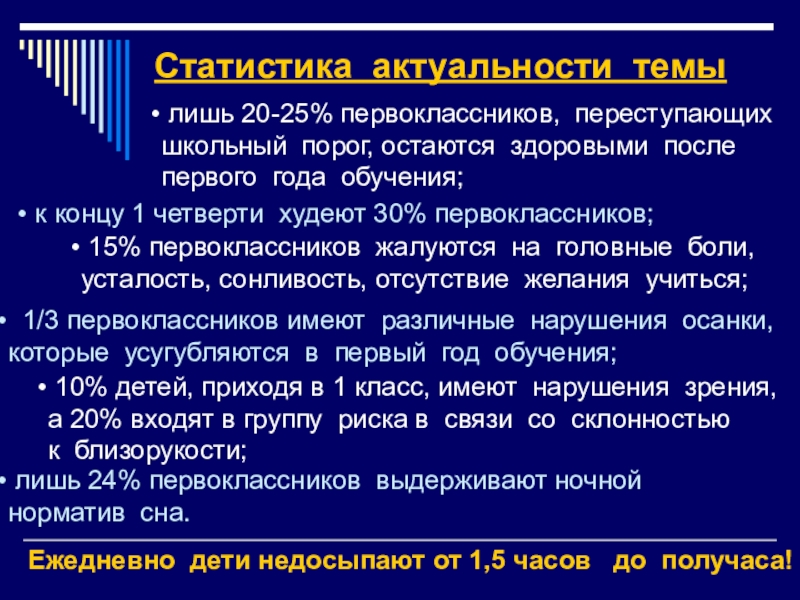 Статистика актуальности темы

• лишь 20-25% первоклассников, переступающих школьный порог, остаются здоровыми после первого года обучения;

• к концу 1 четверти худеют 30% первоклассников;

• 15% первоклассников жалуются на головные боли, усталость, сонливость, отсутствие желания учиться;

• 1/3 первоклассников имеют различные нарушения осанки, которые усугубляются в первый год обучения;

• 10% детей, приходя в 1 класс, имеют нарушения зрения, а 20% входят в группу риска в связи со склонностью к близорукости;

• лишь 24% первоклассников выдерживают ночной норматив сна.

Ежедневно дети недосыпают от 1,5 часов до получаса!